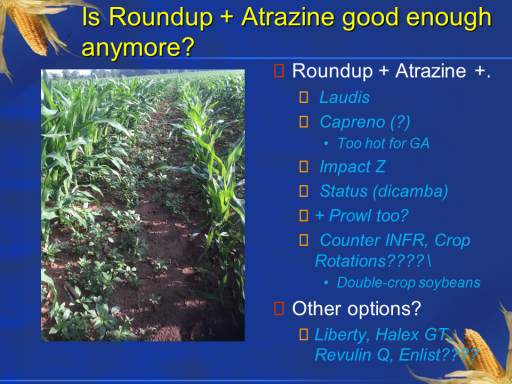 Is Roundup + Atrazine good enough anymore?

Roundup + Atrazine +.

Laudis

Capreno (?)

• Too hot for GA

Impact Z

Status (dicamba)

+ Prowl too?

Counter INFR, Crop Rotations????\

• Double-crop soybeans

Other options?

Liberty, Halex GT, Revulin Q, Enlist????